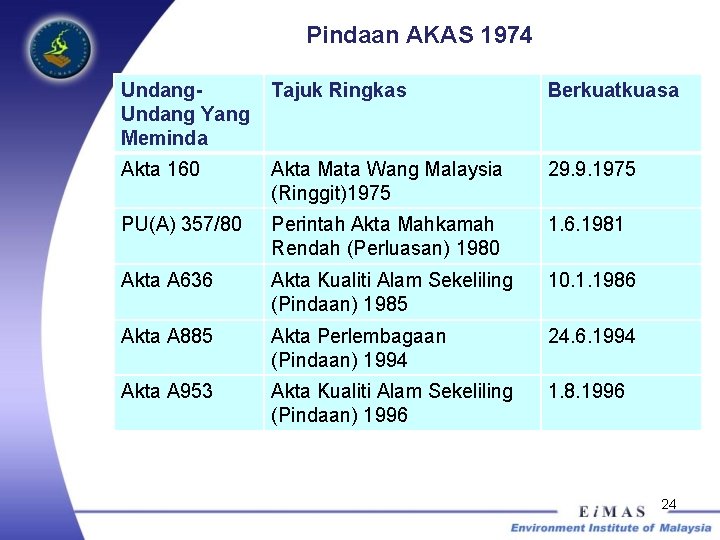 Pindaan AKAS 1974

| Undang-Undang Yang Meminda | Tajuk Ringkas | Berkuatkuasa |
|---|---|---|
| Akta 160 | Akta Mata Wang Malaysia (Ringgit)1975 | 29.9.1975 |
| PU(A) 357/80 | Perintah Akta Mahkamah Rendah (Perluasan) 1980 | 1.6.1981 |
| Akta A636 | Akta Kualiti Alam Sekeliling (Pindaan) 1985 | 10.1.1986 |
| Akta A885 | Akta Perlembagaan (Pindaan) 1994 | 24.6.1994 |
| Akta A953 | Akta Kualiti Alam Sekeliling (Pindaan) 1996 | 1.8.1996 |

24

EiMAS
Environment Institute of Malaysia